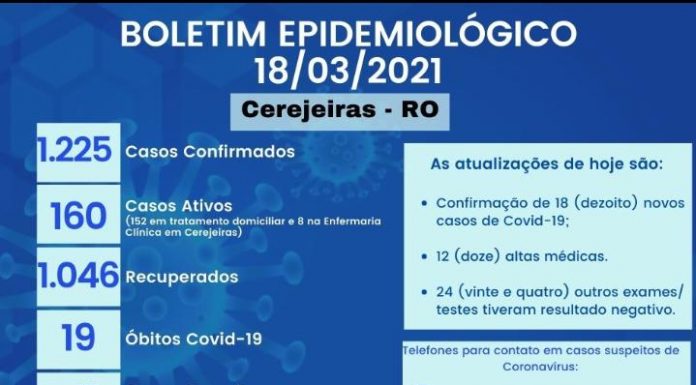 BOLETIM EPIDEMIOLÓGICO
18/03/2021

Cerejeiras - RO

1.225 Casos Confirmados

160 Casos Ativos
(152 em tratamento domiciliar e 8 na Enfermaria Clínica em Cerejeiras)

1.046 Recuperados

19 Óbitos Covid-19

As atualizações de hoje são:

• Confirmação de 18 (dezoito) novos casos de Covid-19;

• 12 (doze) altas médicas.

• 24 (vinte e quatro) outros exames/ testes tiveram resultado negativo.

Telefones para contato em casos suspeitos de Coronavírus: